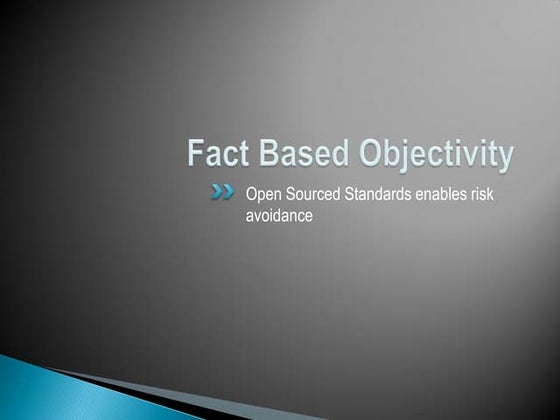 Fact Based Objectivity

Open Sourced Standards enables risk avoidance